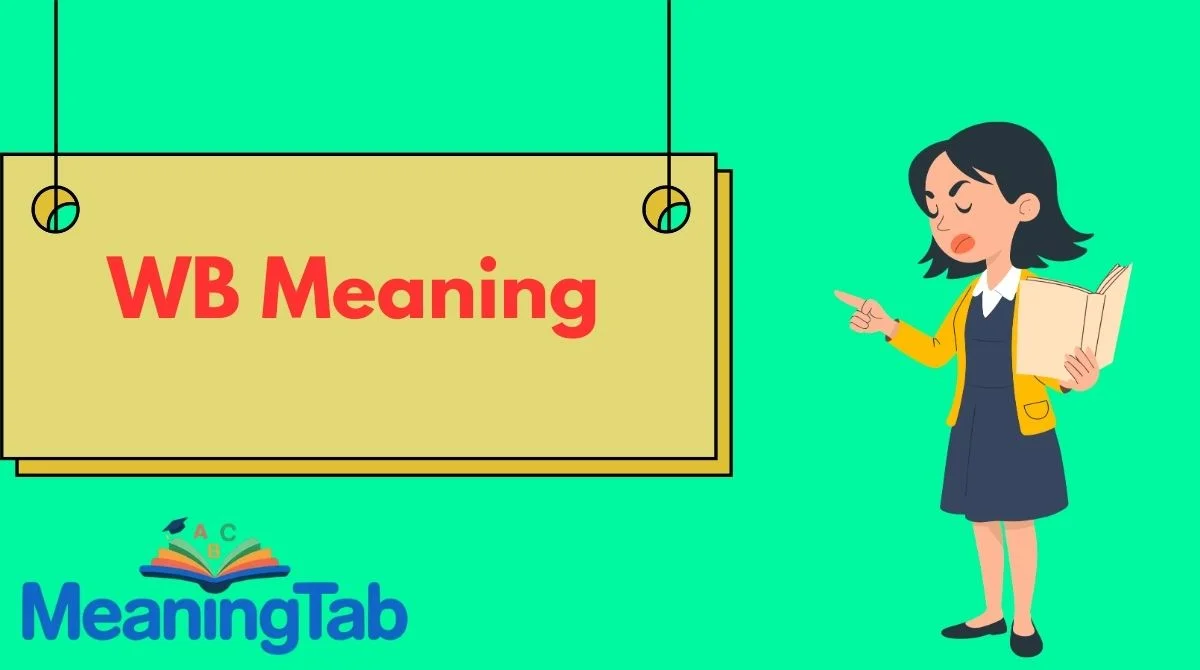 WB Meaning

A
B
C

MeaningTab